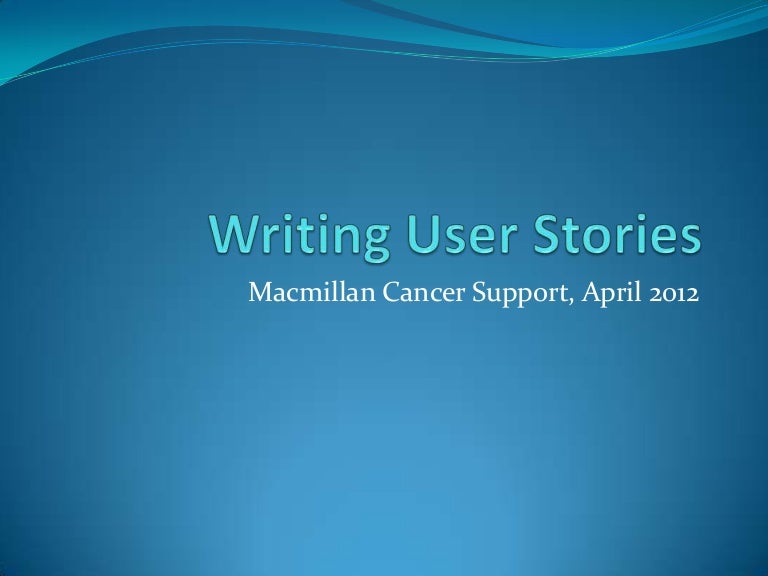 Writing User Stories

Macmillan Cancer Support, April 2012